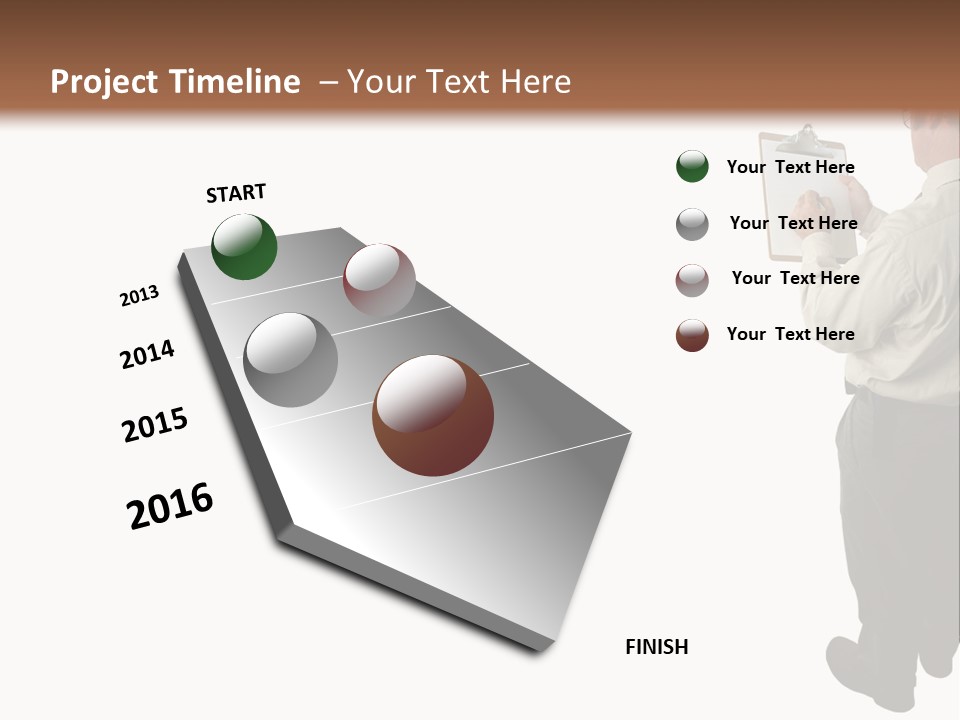 Project Timeline – Your Text Here

START

2013

2014

2015

2016

FINISH

Your Text Here

Your Text Here

Your Text Here

Your Text Here